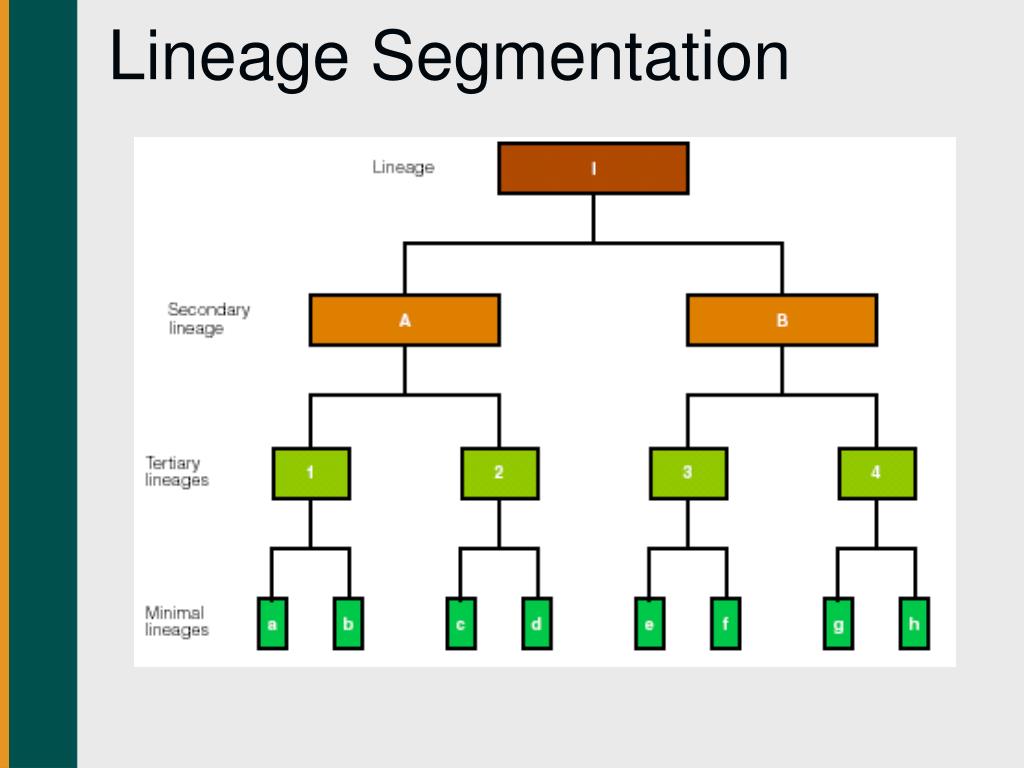 Lineage Segmentation

Lineage
I

Secondary lineage
A
B

Tertiary lineages
1
2
3
4

Minimal lineages
a
b
c
d
e
f
g
h